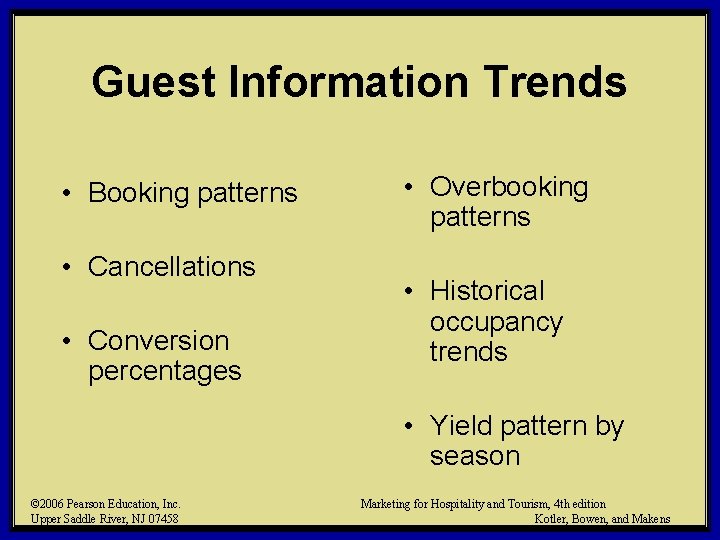 Guest Information Trends

• Booking patterns

• Cancellations

• Conversion percentages

• Overbooking patterns

• Historical occupancy trends

• Yield pattern by season

©2006 Pearson Education, Inc.
Upper Saddle River, NJ 07458

Marketing for Hospitality and Tourism, 4th edition
Kotler, Bowen, and Makens